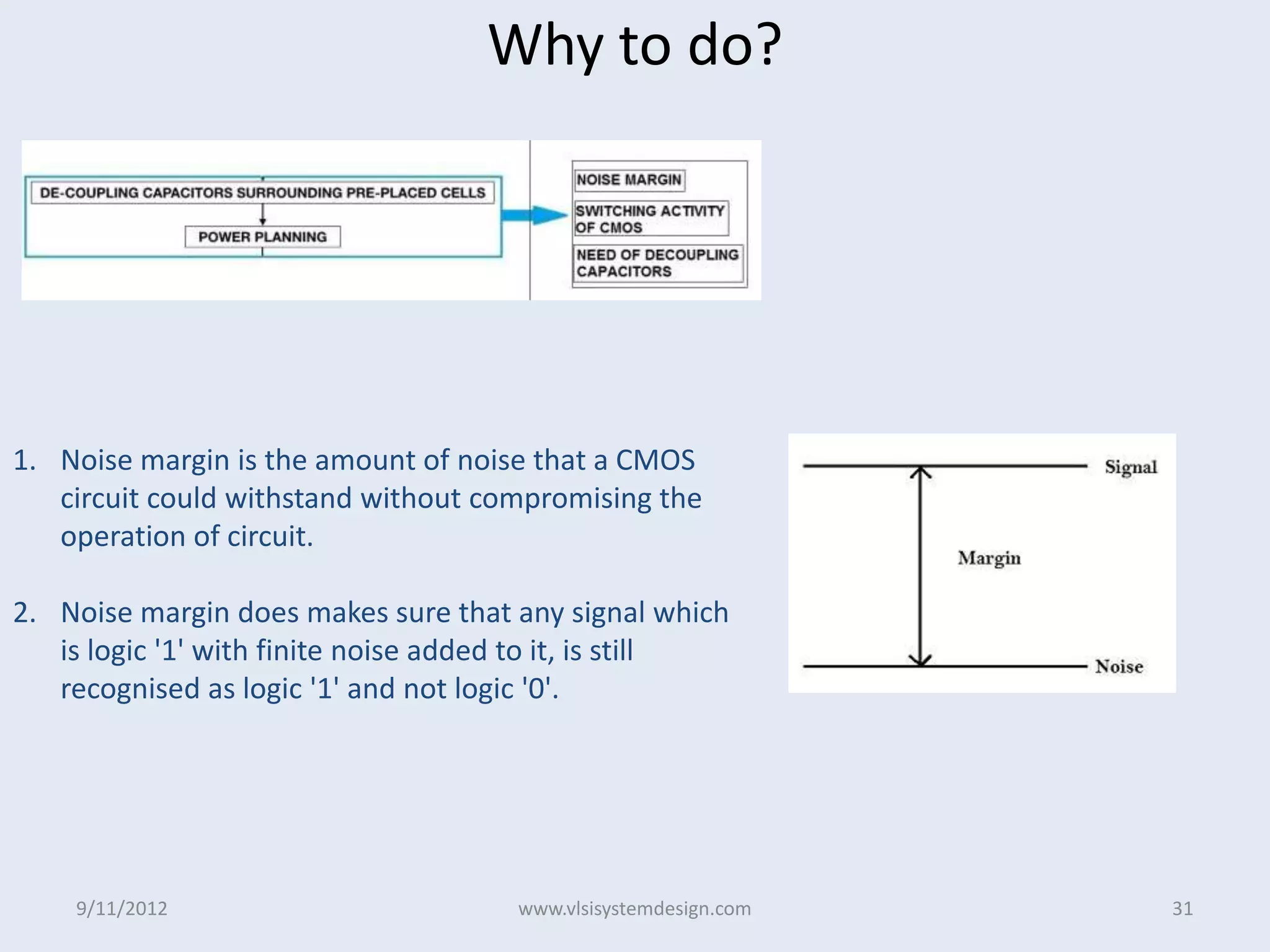 Why to do?

DE-COUPLING CAPACITORS SURROUNDING PRE-PLACED CELLS

POWER PLANNING

NOISE MARGIN

SWITCHING ACTIVITY OF CMOS

NEED OF DECOUPLING CAPACITORS

1. Noise margin is the amount of noise that a CMOS circuit could withstand without compromising the operation of circuit.

2. Noise margin does makes sure that any signal which is logic '1' with finite noise added to it, is still recognised as logic '1' and not logic '0'.

Signal

Margin

Noise

9/11/2012

www.vlsisystemdesign.com

31